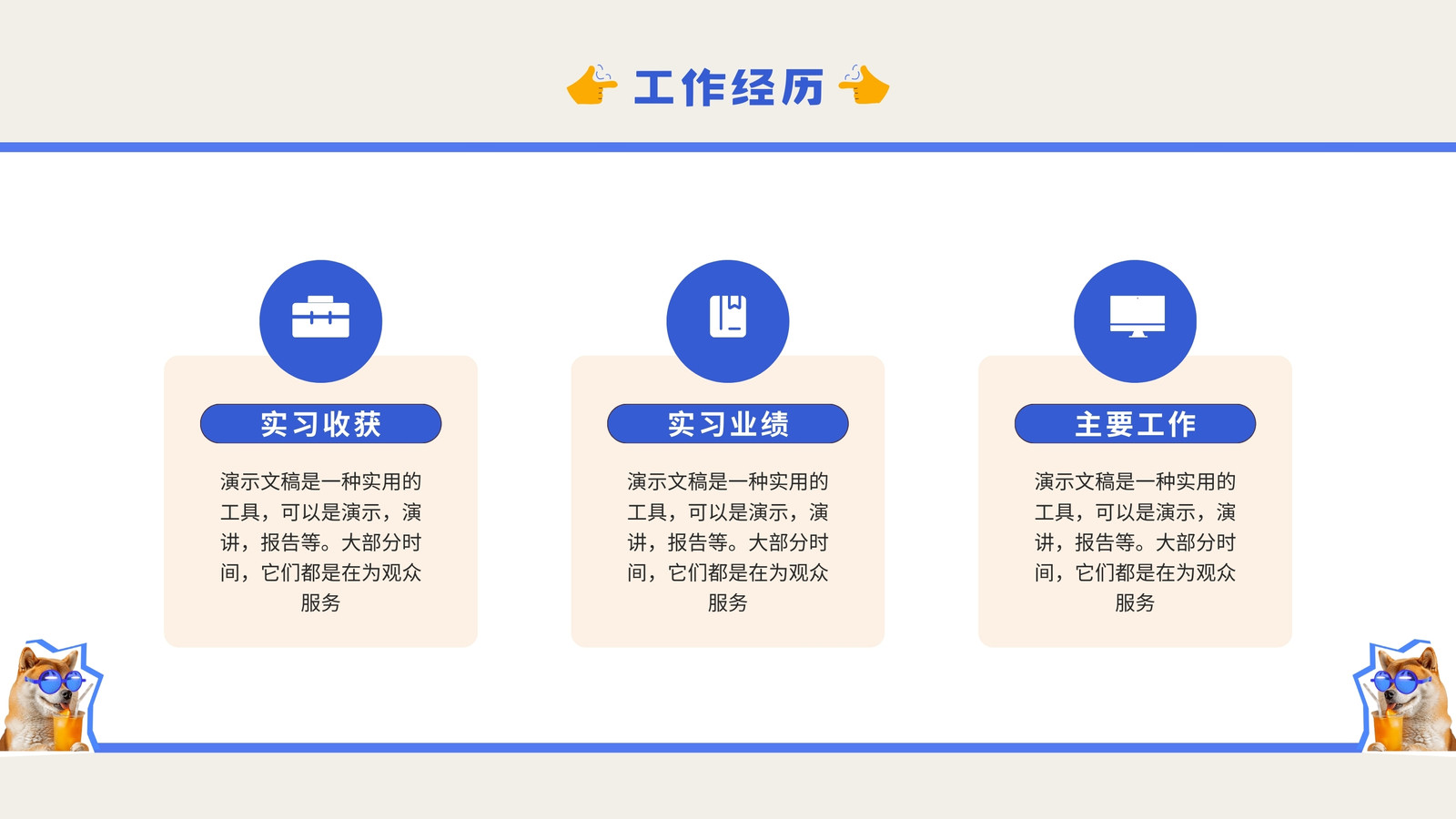 工作经历

实习收获

演示文稿是一种实用的工具，可以是演示，演讲，报告等。大部分时间，它们都是在为观众服务

实习业绩

演示文稿是一种实用的工具，可以是演示，演讲，报告等。大部分时间，它们都是在为观众服务

主要工作

演示文稿是一种实用的工具，可以是演示，演讲，报告等。大部分时间，它们都是在为观众服务